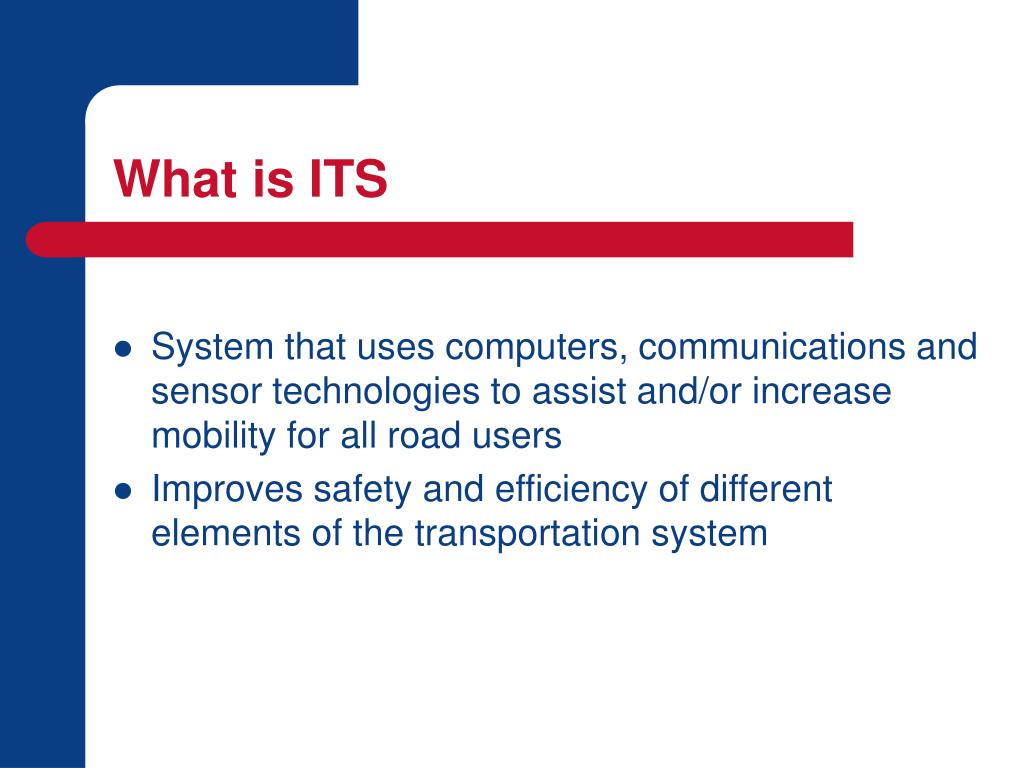 What is ITS

- System that uses computers, communications and sensor technologies to assist and/or increase mobility for all road users
- Improves safety and efficiency of different elements of the transportation system